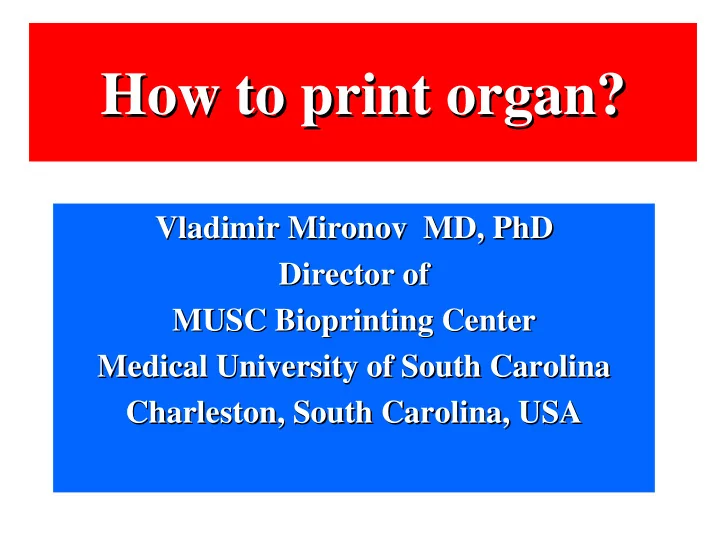 How to print organ?

Vladimir Mironov MD, PhD
Director of
MUSC Bioprinting Center
Medical University of South Carolina
Charleston, South Carolina, USA